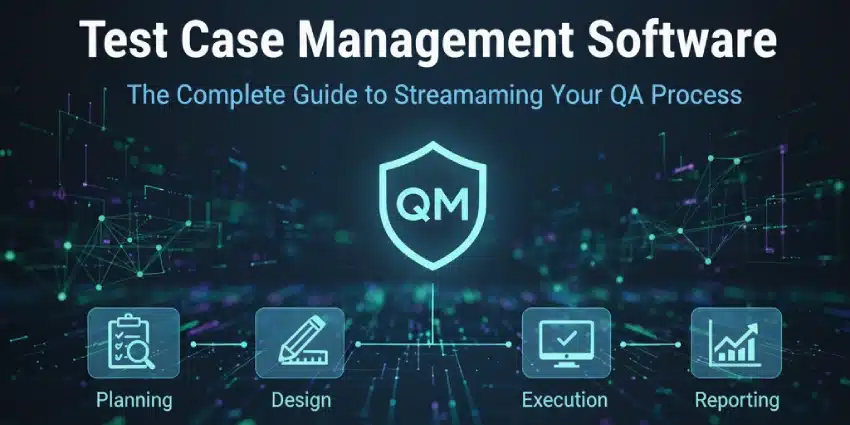 Test Case Management Software

The Complete Guide to Streamaming Your QA Process

QM

Planning

Design

Execution

Reporting